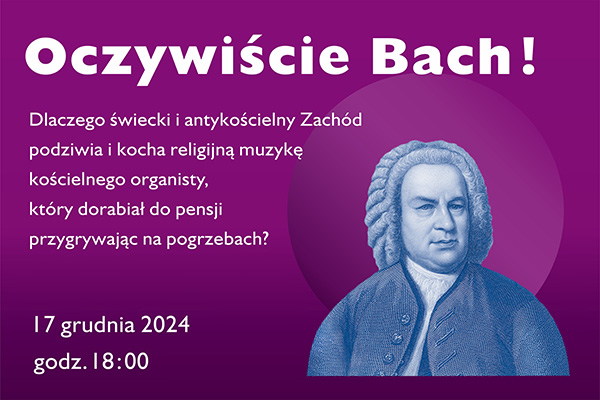 Oczywiście Bach!

Dlaczego świecki i antykościelny Zachód podziwia i kocha religijną muzykę kościelnego organisty, który dorabiał do pensji przygrywając na pogrzebach?

17 grudnia 2024
godz. 18:00